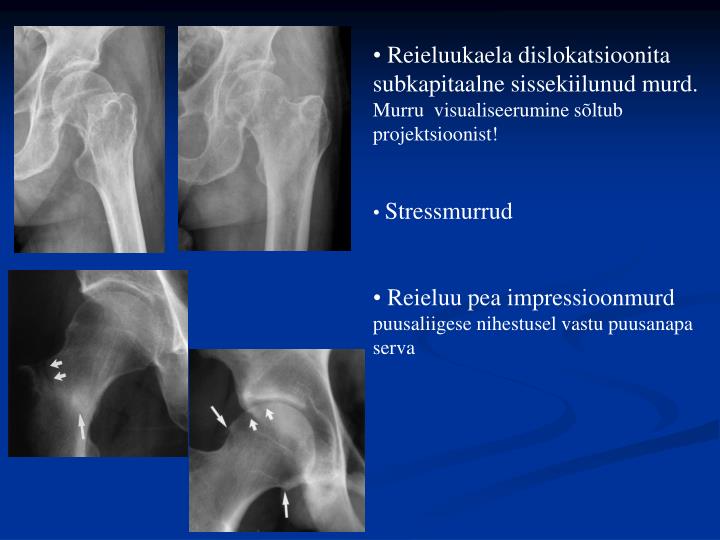 • Reieluukaela dislokatsioonita subkapitaalne sissekiilunud murd. Murru visualiseerumine sõltub projektsioonist!

• Stressmurrud

• Reieluu pea impressioonmurd puusaliigese nihestusel vastu puusanapa serva